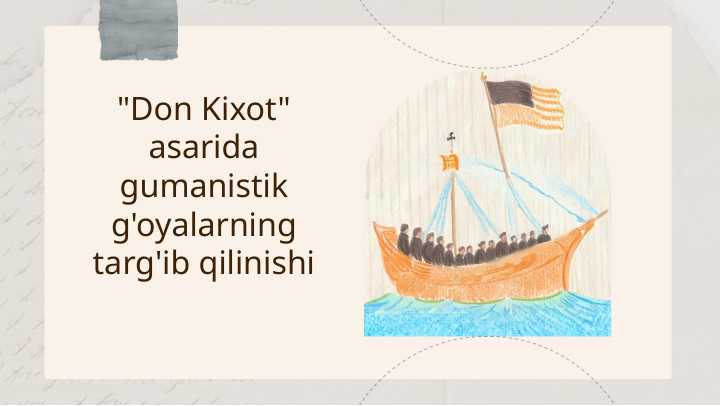 "Don Kixot" asarida gumanistik g'oyalarning targ'ib qilinishi